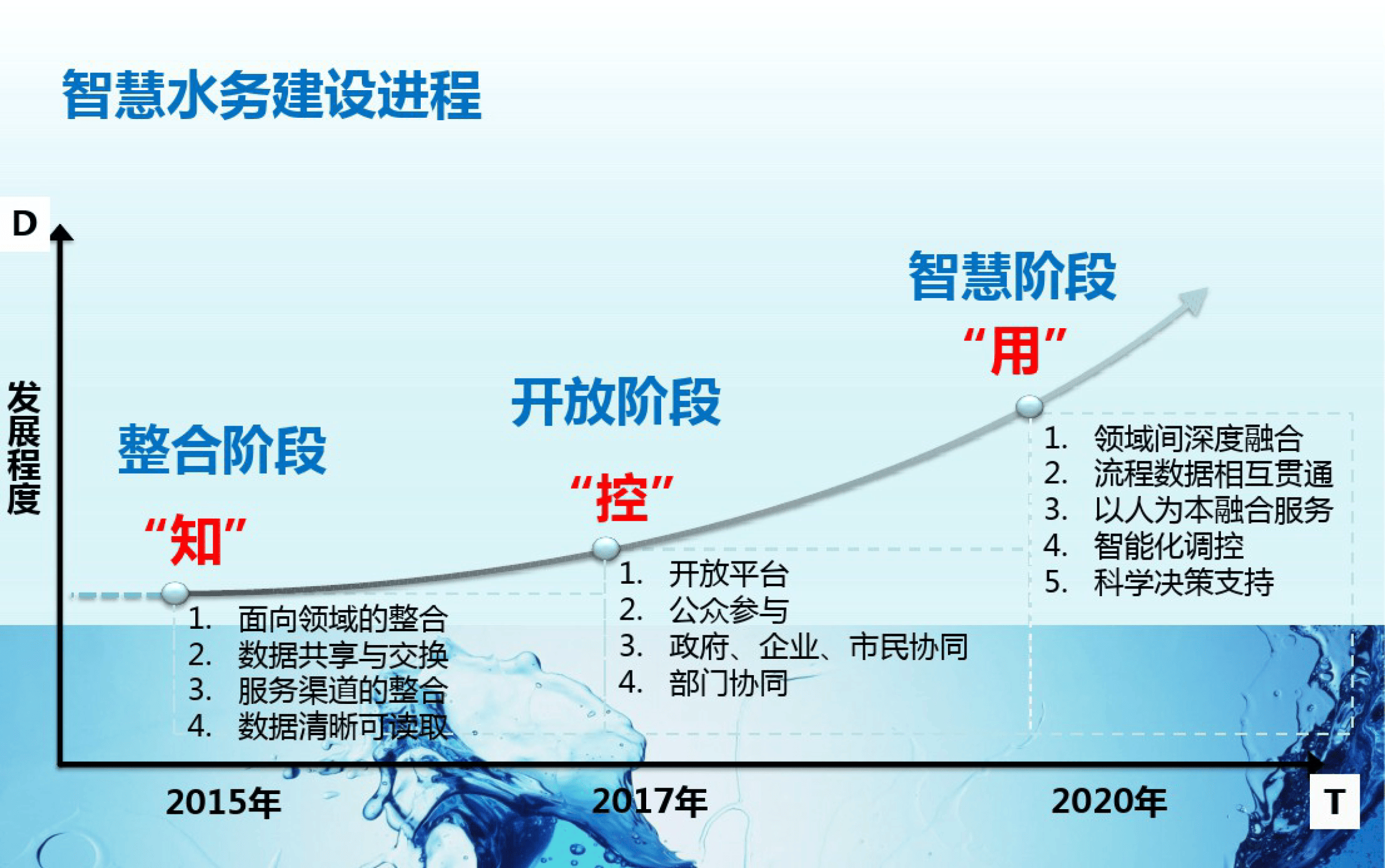 智慧水务建设进程

D

发展程度

整合阶段
“知”
1. 面向领域的整合
2. 数据共享与交换
3. 服务渠道的整合
4. 数据清晰可读取

开放阶段
“控”
1. 开放平台
2. 公众参与
3. 政府、企业、市民协同
4. 部门协同

智慧阶段
“用”
1. 领域间深度融合
2. 流程数据相互贯通
3. 以人为本融合服务
4. 智能化调控
5. 科学决策支持

2015年
2017年
2020年
T